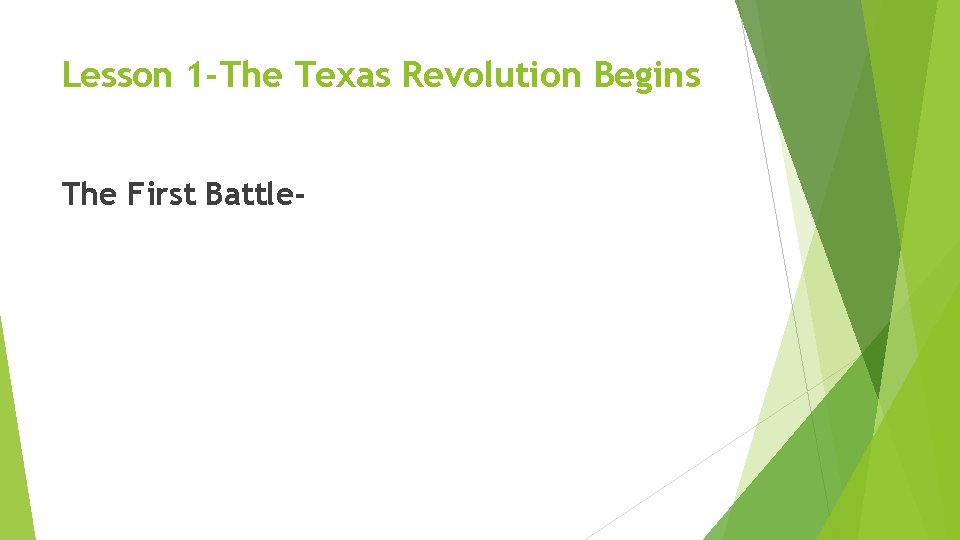 Lesson 1-The Texas Revolution Begins

The First Battle-